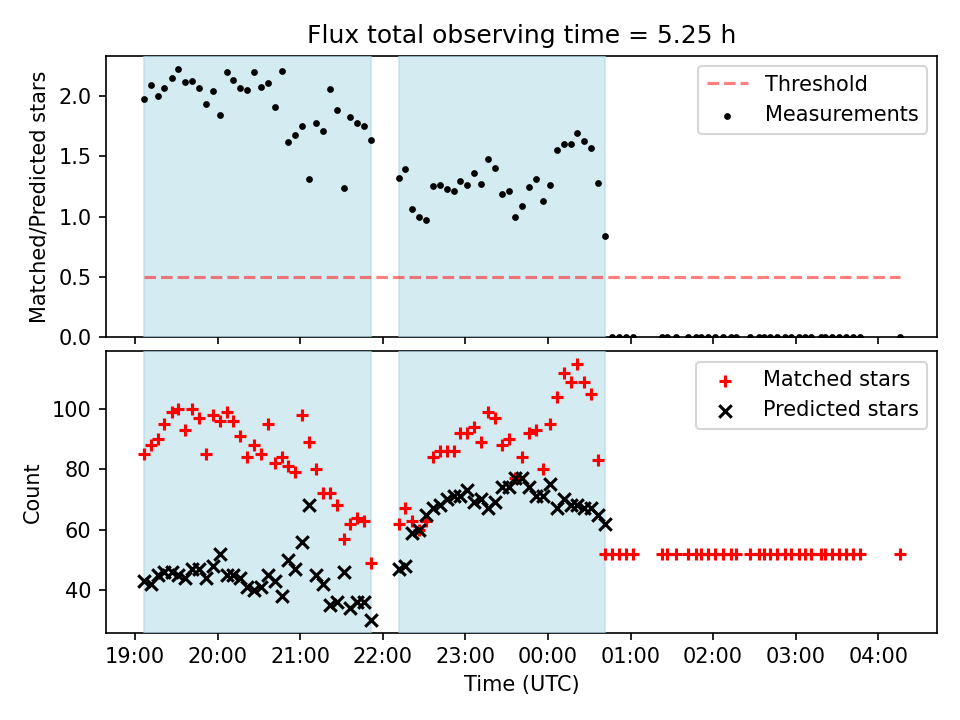 Flux total observing time = 5.25 h

Matched/Predicted stars

2.0
1.5
1.0
0.5
0.0

Threshold
Measurements

Count

100
80
60
40

Matched stars
Predicted stars

19:00 20:00 21:00 22:00 23:00 00:00 01:00 02:00 03:00 04:00

Time (UTC)